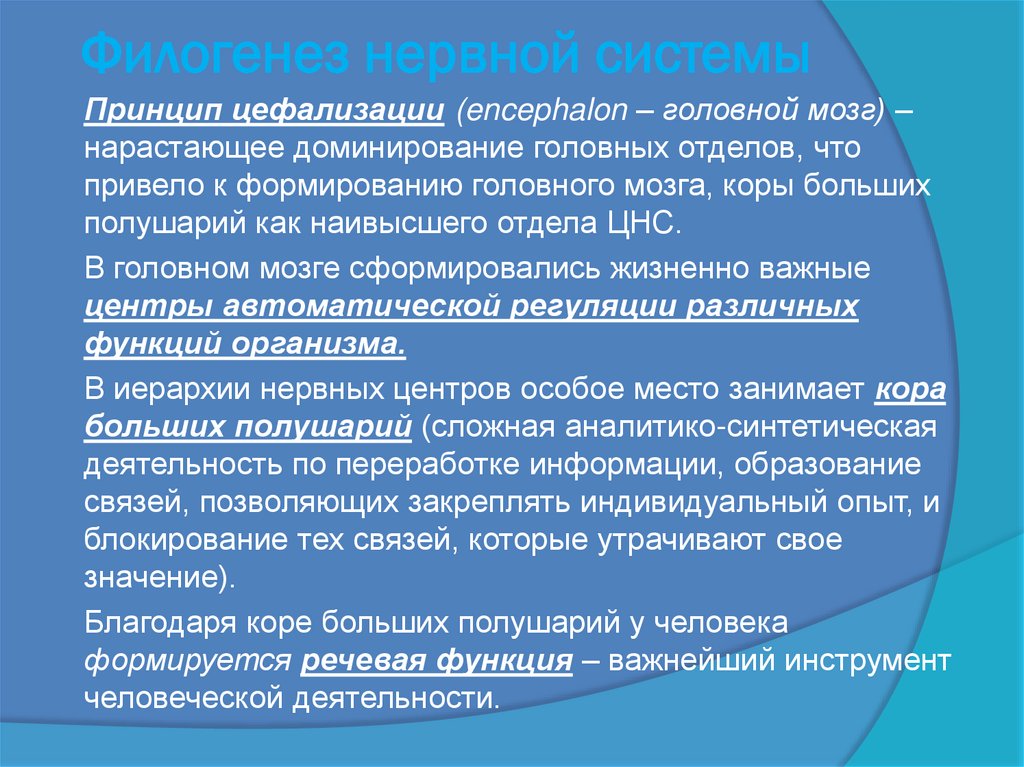 Филогенез нервной системы

Принцип цефализации (encephalon – головной мозг) – нарастающее доминирование головных отделов, что привело к формированию головного мозга, коры больших полушарий как наивысшего отдела ЦНС.

В головном мозге сформировались жизненно важные центры автоматической регуляции различных функций организма.

В иерархии нервных центров особое место занимает кора больших полушарий (сложная аналитико-синтетическая деятельность по переработке информации, образование связей, позволяющих закреплять индивидуальный опыт, и блокирование тех связей, которые утрачивают свое значение).

Благодаря коре больших полушарий у человека формируется речевая функция – важнейший инструмент человеческой деятельности.